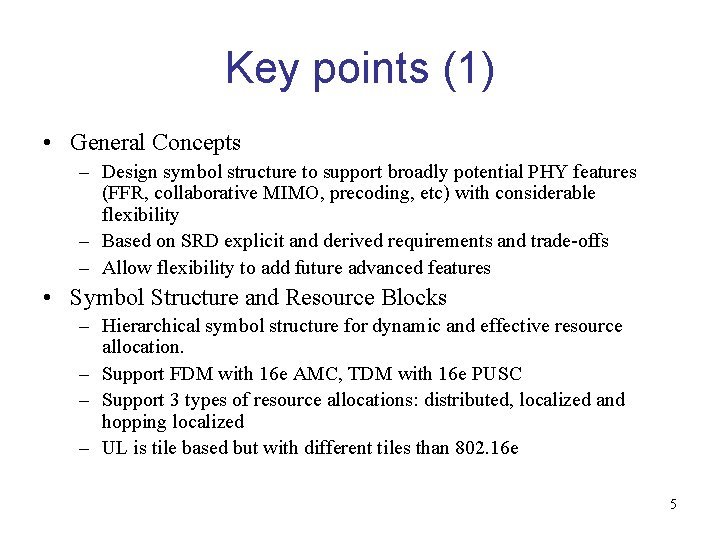 Key points (1)

• General Concepts
– Design symbol structure to support broadly potential PHY features (FFR, collaborative MIMO, precoding, etc) with considerable flexibility
– Based on SRD explicit and derived requirements and trade-offs
– Allow flexibility to add future advanced features

• Symbol Structure and Resource Blocks
– Hierarchical symbol structure for dynamic and effective resource allocation.
– Support FDM with 16e AMC, TDM with 16e PUSC
– Support 3 types of resource allocations: distributed, localized and hopping localized
– UL is tile based but with different tiles than 802.16e

5